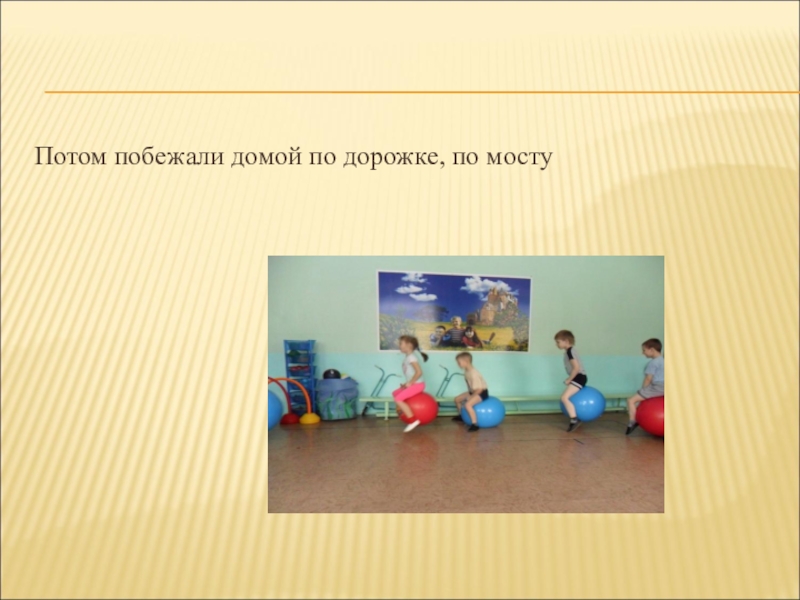 Потом побежали домой по дорожке, по мосту